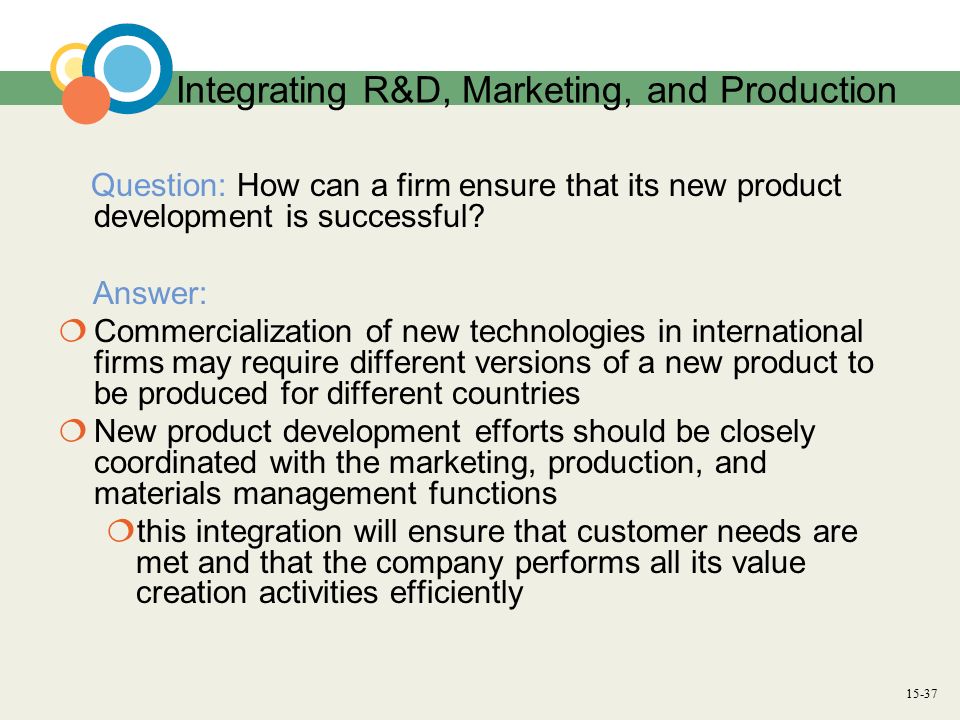 Integrating R&D, Marketing, and Production

Question: How can a firm ensure that its new product development is successful?

Answer:

❍ Commercialization of new technologies in international firms may require different versions of a new product to be produced for different countries

❍ New product development efforts should be closely coordinated with the marketing, production, and materials management functions

❍ this integration will ensure that customer needs are met and that the company performs all its value creation activities efficiently

15-37